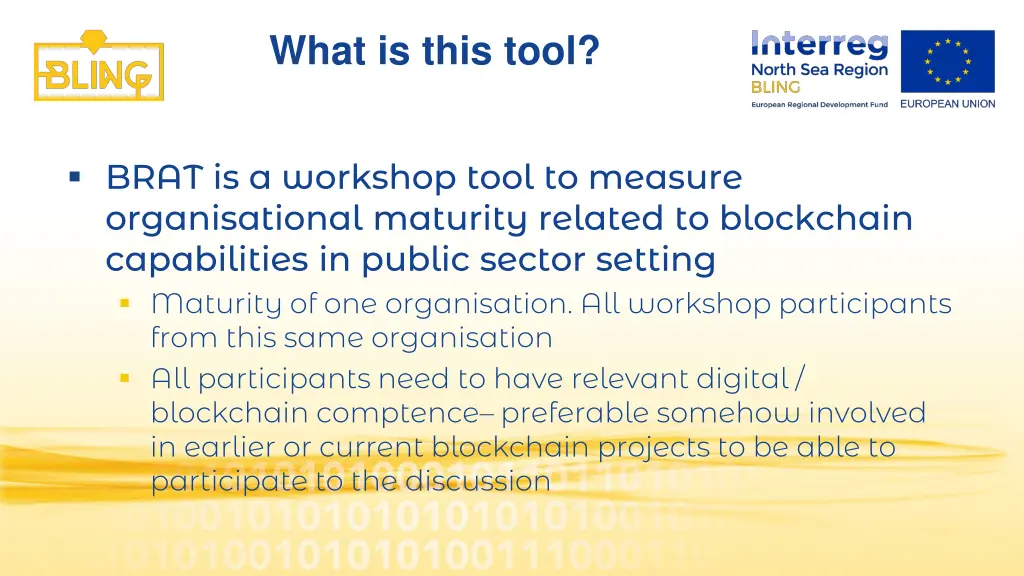 BLING

What is this tool?

Interreg
North Sea Region
BLING
European Regional Development Fund

EUROPEAN UNION

▪ BRAT is a workshop tool to measure organisational maturity related to blockchain capabilities in public sector setting
▪ Maturity of one organisation. All workshop participants from this same organisation
▪ All participants need to have relevant digital / blockchain comptence– preferable somehow involved in earlier or current blockchain projects to be able to participate to the discussion